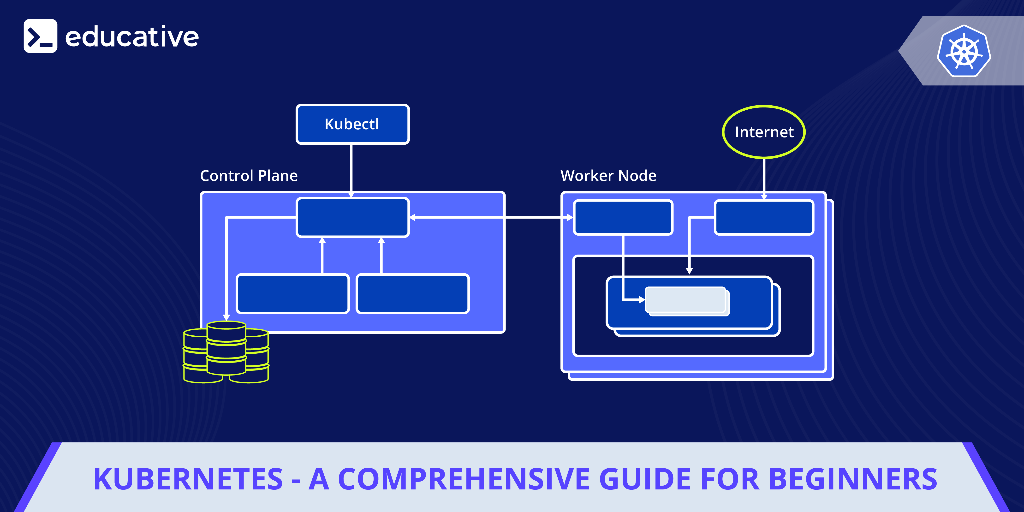 educative

Kubectl

Internet

Control Plane

Worker Node

KUBERNETES - A COMPREHENSIVE GUIDE FOR BEGINNERS